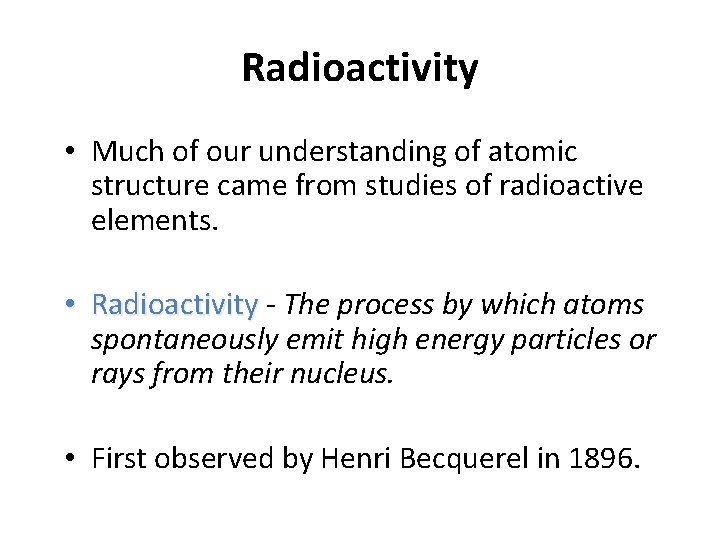 Radioactivity

• Much of our understanding of atomic structure came from studies of radioactive elements.

• Radioactivity - The process by which atoms spontaneously emit high energy particles or rays from their nucleus.

• First observed by Henri Becquerel in 1896.